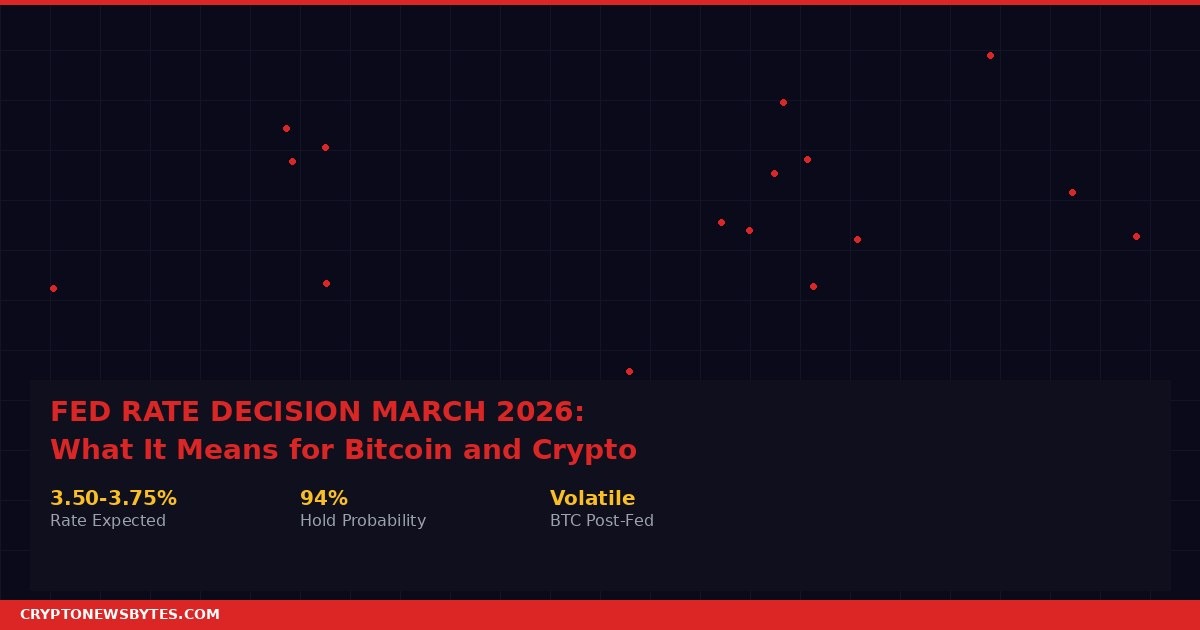 FED RATE DECISION MARCH 2026:
What It Means for Bitcoin and Crypto

3.50-3.75%
Rate Expected

94%
Hold Probability

Volatile
BTC Post-Fed

CRYPTONEWSBYTES.COM